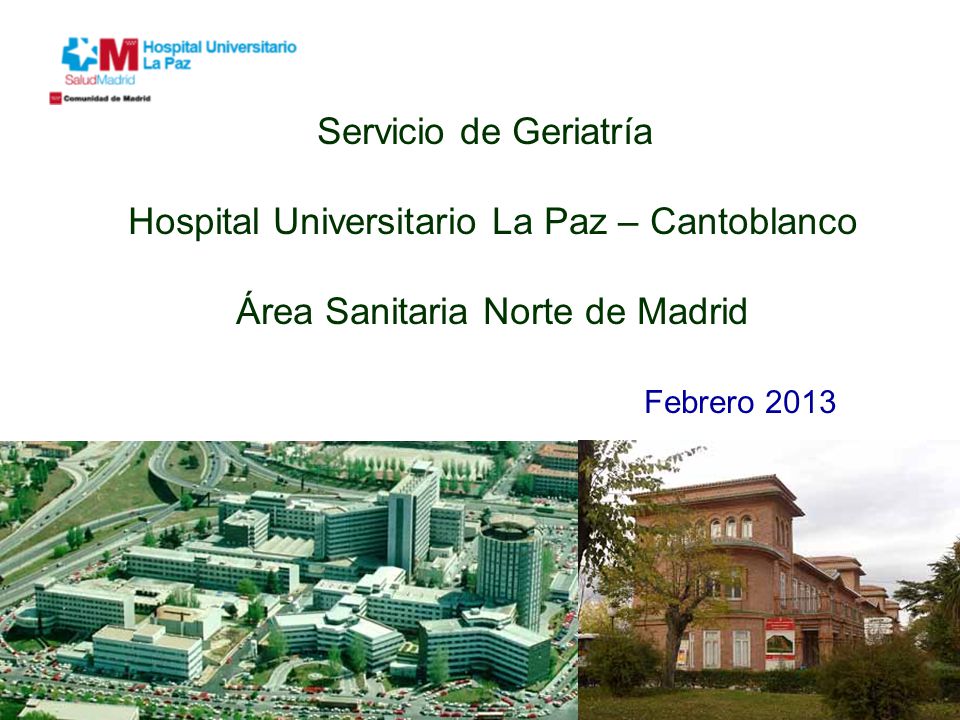 Hospital Universitario La Paz
SaludMadrid
Comunidad de Madrid

Servicio de Geriatría

Hospital Universitario La Paz – Cantoblanco

Área Sanitaria Norte de Madrid

Febrero 2013